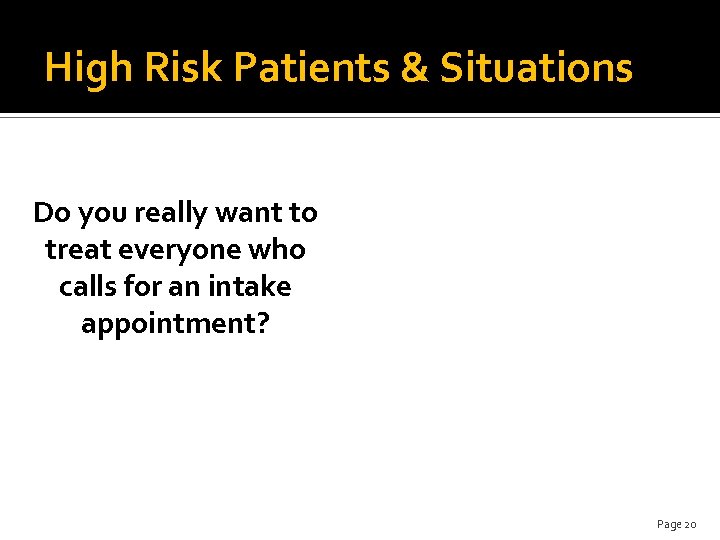 High Risk Patients & Situations

Do you really want to treat everyone who calls for an intake appointment?

Page 20